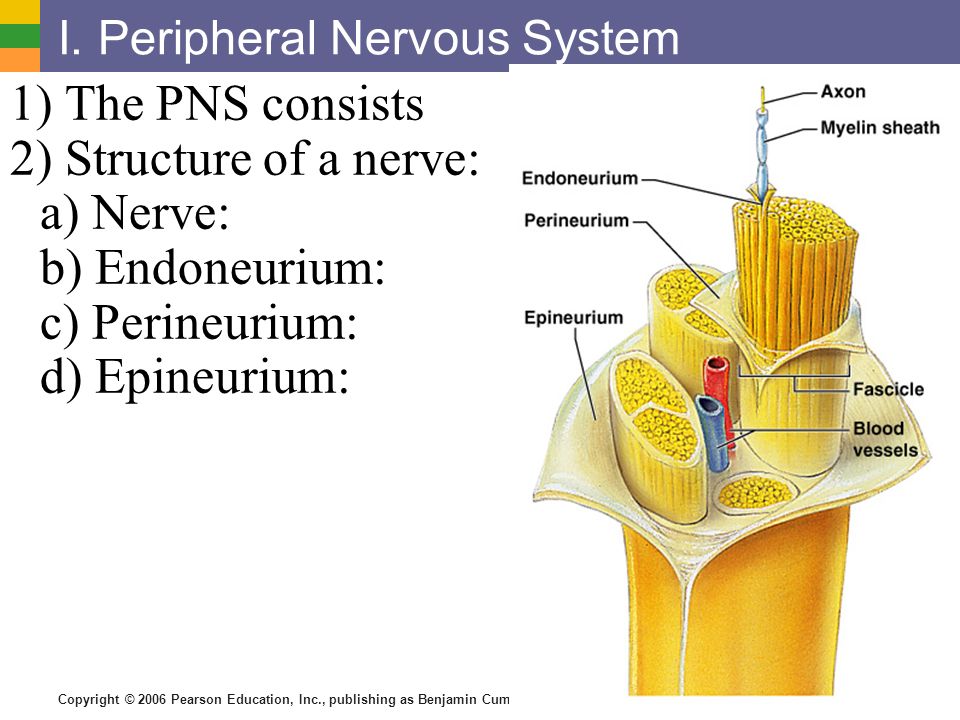 I. Peripheral Nervous System

1) The PNS consists
2) Structure of a nerve:
a) Nerve:
b) Endoneurium:
c) Perineurium:
d) Epineurium:

Axon
Myelin sheath
Endoneurium
Perineurium
Epineurium
Fascicle
Blood vessels

Copyright © 2006 Pearson Education, Inc., publishing as Benjamin Cum